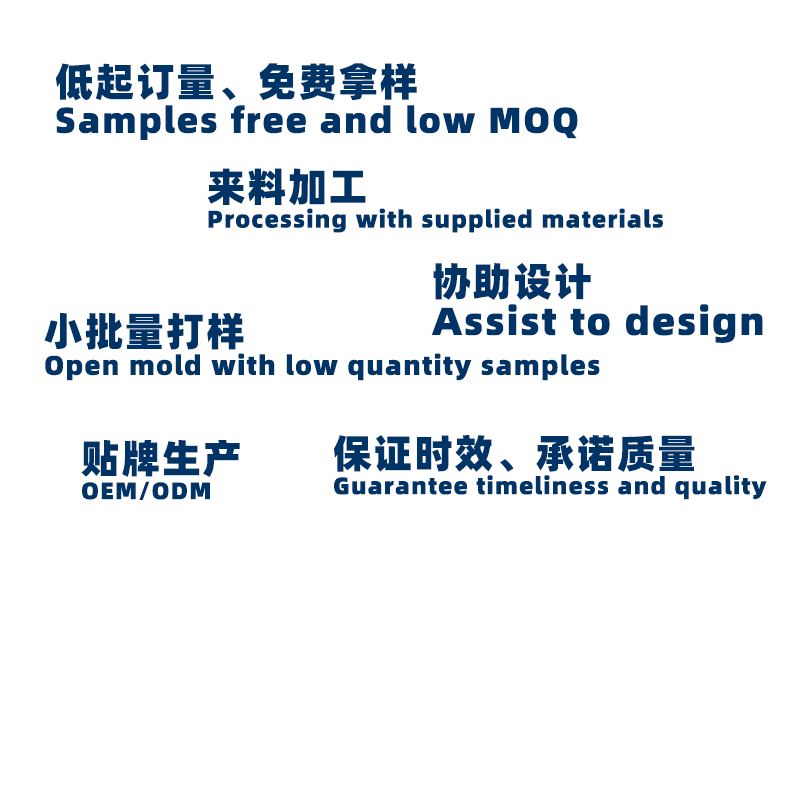 低起订量、免费拿样
Samples free and low MOQ

来料加工
Processing with supplied materials

协助设计
Assist to design

小批量打样
Open mold with low quantity samples

贴牌生产
OEM/ODM

保证时效、承诺质量
Guarantee timeliness and quality